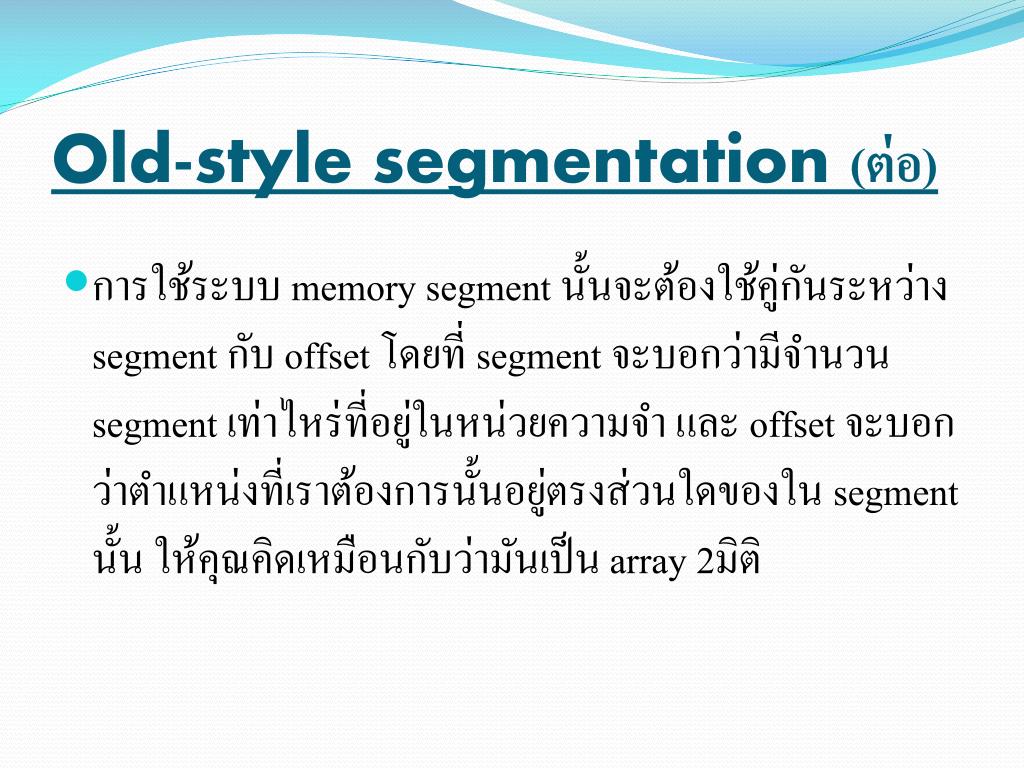 Old-style segmentation (ต่อ)

การใช้ระบบ memory segment นั้นจะต้องใช้คู่กันระหว่าง segment กับ offset โดยที่ segment จะบอกว่ามีจำนวน segment เท่าไหร่ที่อยู่ในหน่วยความจำ และ offset จะบอกว่าตำแหน่งที่เราต้องการนั้นอยู่ตรงส่วนใดของใน segment นั้น ให้คุณคิดเหมือนกับว่ามันเป็น array 2มิติ